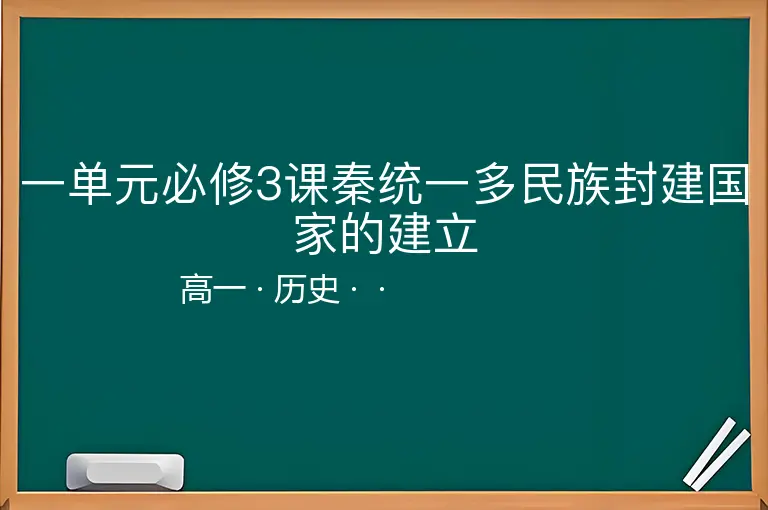 一单元必修3课秦统一多民族封建国家的建立

高一 · 历史 · ·